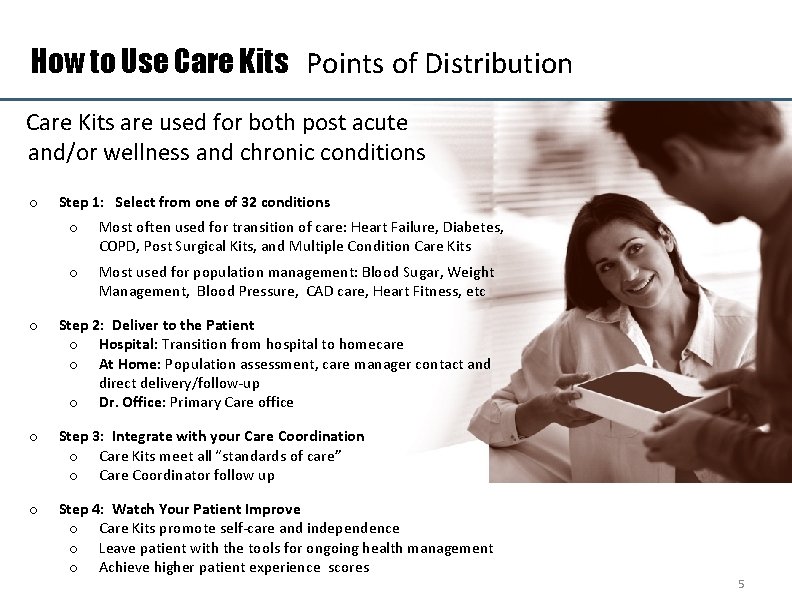 How to Use Care Kits Points of Distribution

Care Kits are used for both post acute and/or wellness and chronic conditions

o Step 1: Select from one of 32 conditions
  o Most often used for transition of care: Heart Failure, Diabetes, COPD, Post Surgical Kits, and Multiple Condition Care Kits
  o Most used for population management: Blood Sugar, Weight Management, Blood Pressure, CAD care, Heart Fitness, etc

o Step 2: Deliver to the Patient
  o Hospital: Transition from hospital to homecare
  o At Home: Population assessment, care manager contact and direct delivery/follow-up
  o Dr. Office: Primary Care office

o Step 3: Integrate with your Care Coordination
  o Care Kits meet all "standards of care"
  o Care Coordinator follow up

o Step 4: Watch Your Patient Improve
  o Care Kits promote self-care and independence
  o Leave patient with the tools for ongoing health management
  o Achieve higher patient experience scores

5